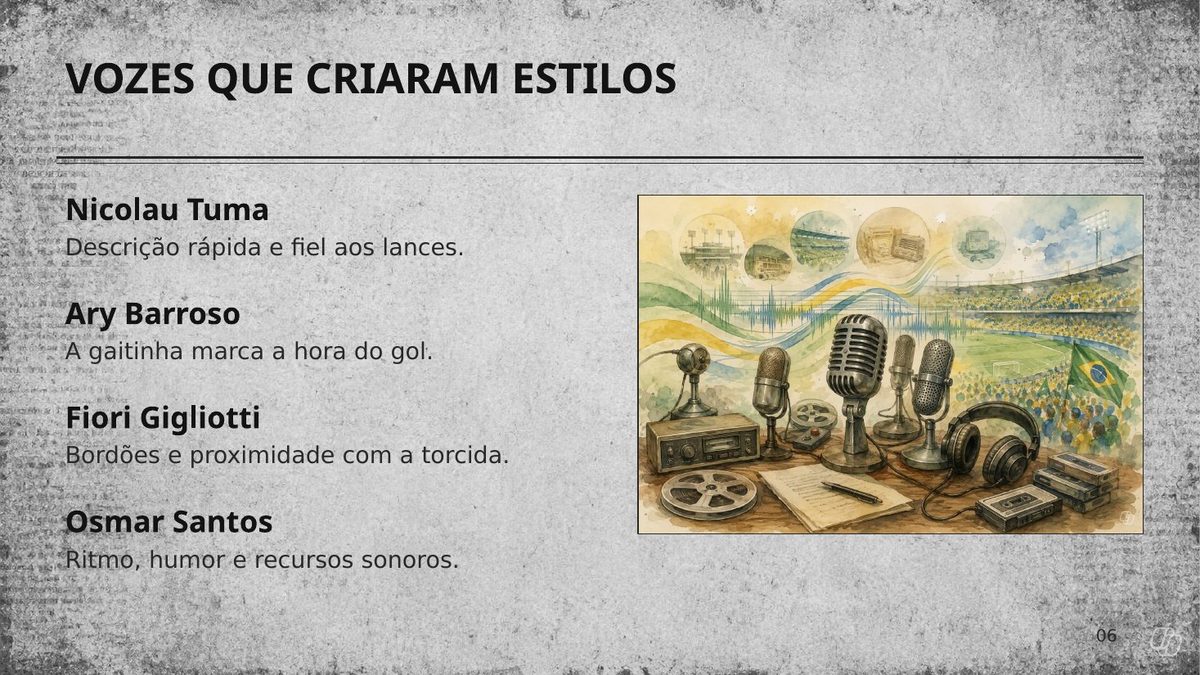 VOZES QUE CRIARAM ESTILOS

Nicolau Tuma
Descrição rápida e fiel aos lances.

Ary Barroso
A gaitinha marca a hora do gol.

Fiori Gigliotti
Bordões e proximidade com a torcida.

Osmar Santos
Ritmo, humor e recursos sonoros.

06